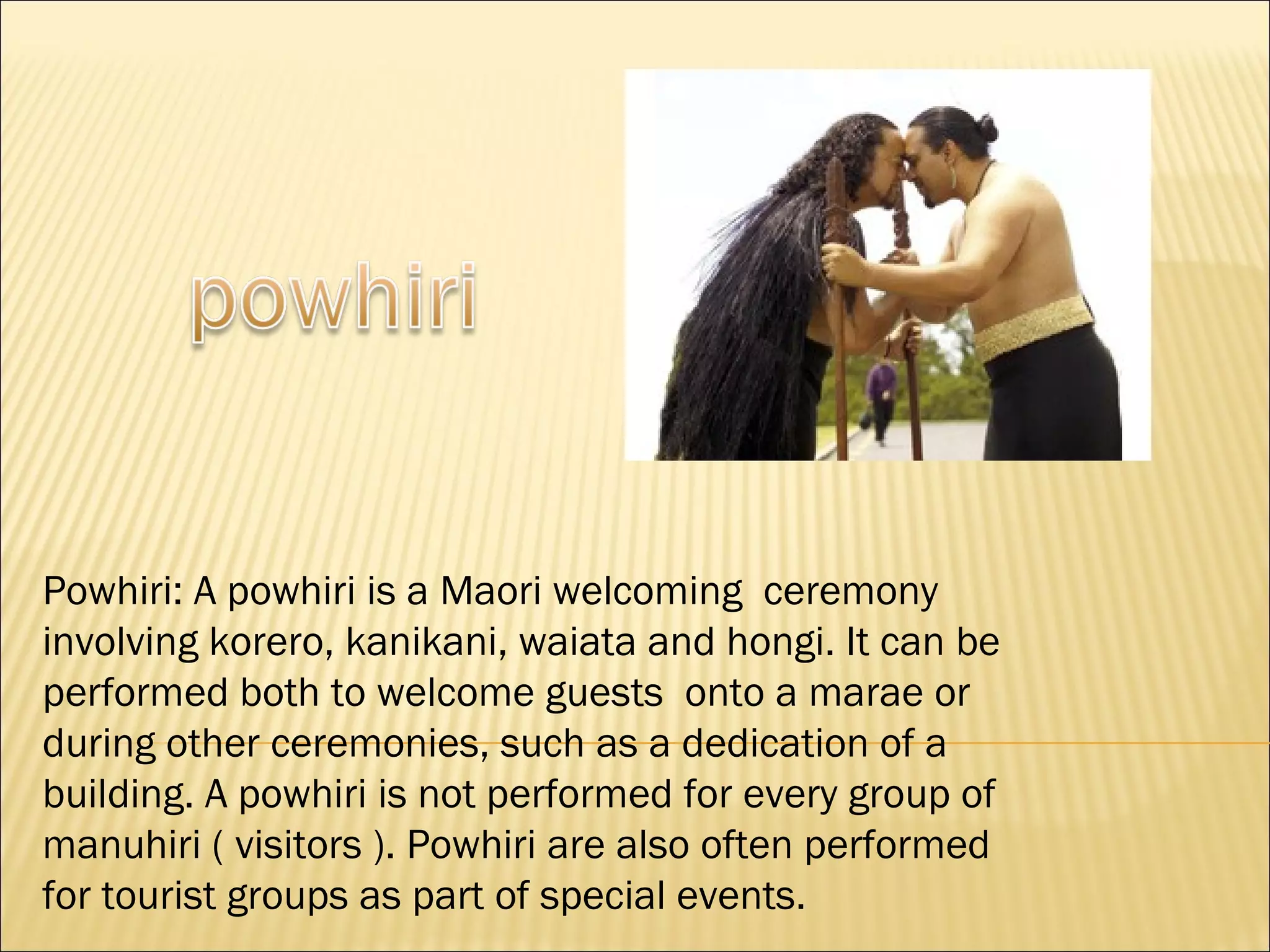 powhiri

Powhiri: A powhiri is a Maori welcoming ceremony involving korero, kanikani, waiata and hongi. It can be performed both to welcome guests onto a marae or during other ceremonies, such as a dedication of a building. A powhiri is not performed for every group of manuhiri ( visitors ). Powhiri are also often performed for tourist groups as part of special events.